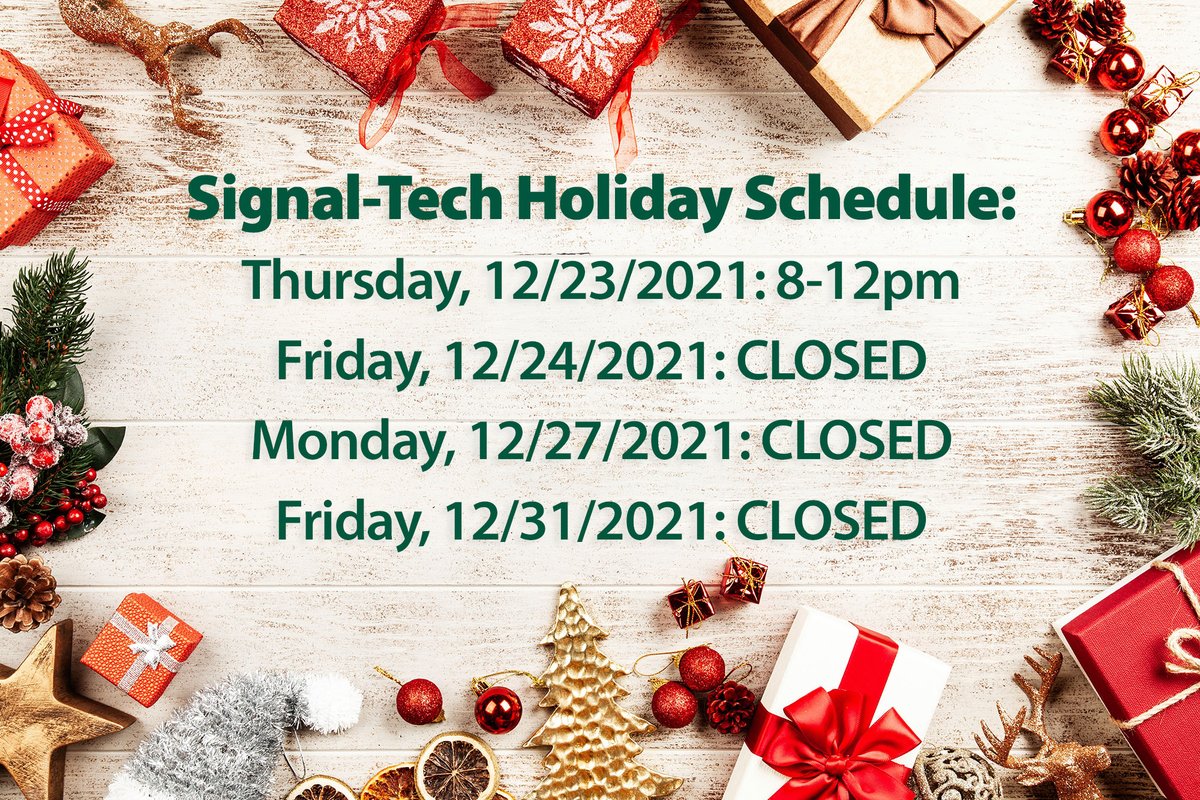 Signal-Tech Holiday Schedule:
Thursday, 12/23/2021: 8-12pm
Friday, 12/24/2021: CLOSED
Monday, 12/27/2021: CLOSED
Friday, 12/31/2021: CLOSED